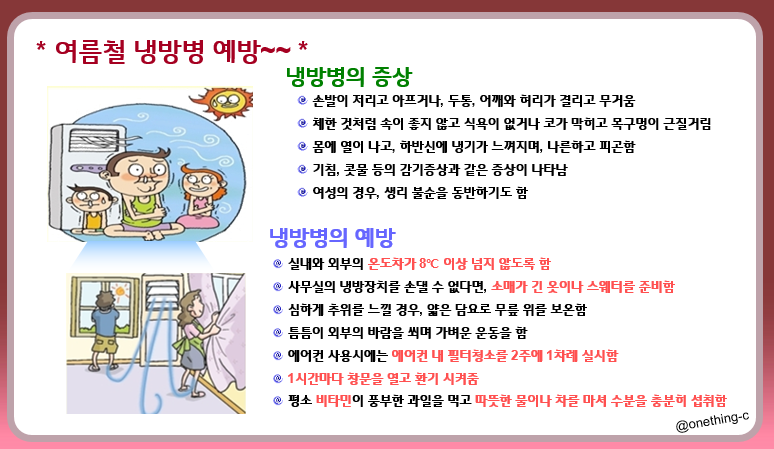 * 여름철 냉방병 예방~~ *

냉방병의 증상

손발이 저리고 아프거나, 두통, 어깨와 허리가 결리고 무거움

체한 것처럼 속이 좋지 않고 식욕이 없거나 코가 막히고 목구멍이 근질거림

몸에 열이 나고, 하반신에 냉기가 느껴지며, 나른하고 피곤함

기침, 콧물 등의 감기증상과 같은 증상이 나타남

여성의 경우, 생리 불순을 동반하기도 함

냉방병의 예방

실내와 외부의 온도차가 8℃ 이상 넘지 않도록 함

사무실의 냉방장치를 손댈 수 없다면, 소매가 긴 옷이나 스웨터를 준비함

심하게 추위를 느낄 경우, 얇은 담요로 무릎 위를 보온함

틈틈이 외부의 바람을 쐬며 가벼운 운동을 함

에어컨 사용시에는 에어컨 내 필터청소를 2주에 1차례 실시함

1시간마다 창문을 열고 환기 시켜줌

평소 비타민이 풍부한 과일을 먹고 따뜻한 물이나 차를 마셔 수분을 충분히 섭취함

@onething-c